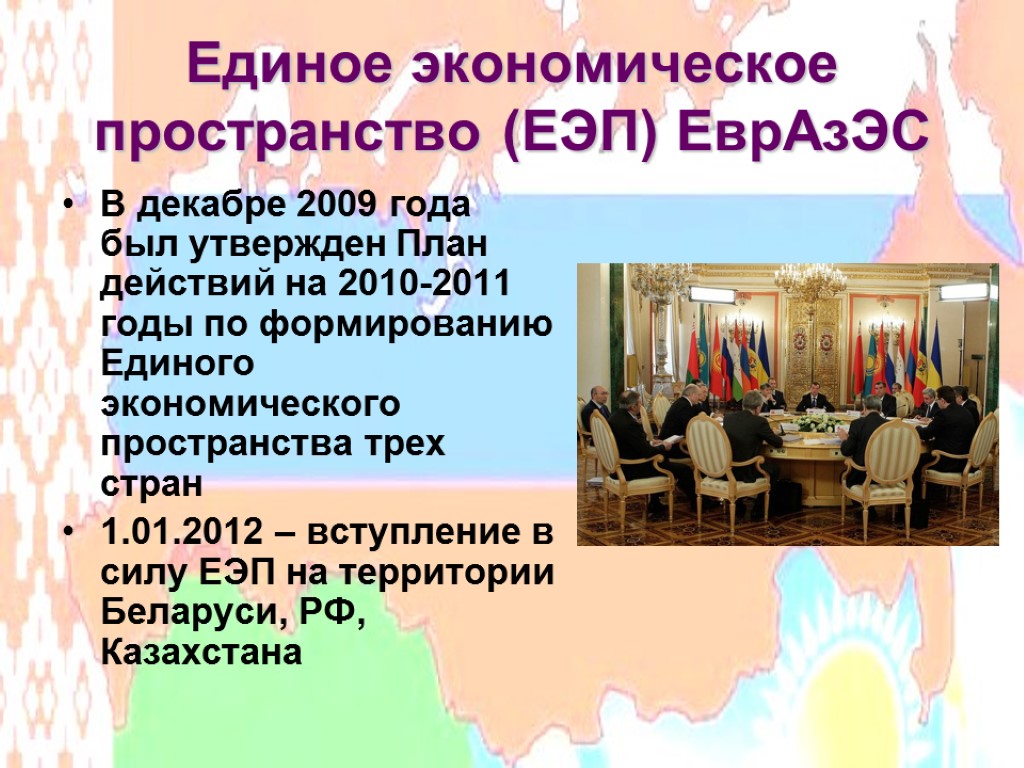 Единое экономическое пространство (ЕЭП) ЕврАзЭС

• В декабре 2009 года был утвержден План действий на 2010-2011 годы по формированию Единого экономического пространства трех стран

• 1.01.2012 – вступление в силу ЕЭП на территории Беларуси, РФ, Казахстана